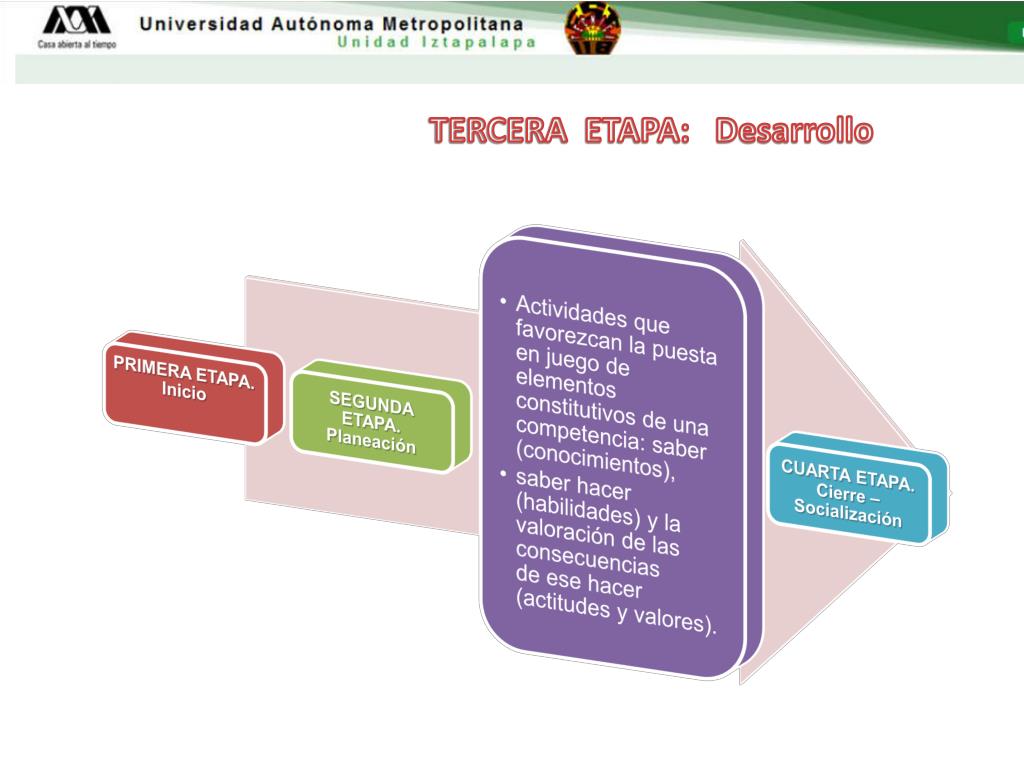 Casa abierta al tiempo

Universidad Autónoma Metropolitana
Unidad Iztapalapa

TERCERA ETAPA: Desarrollo

PRIMERA ETAPA. Inicio

SEGUNDA ETAPA. Planeación

• Actividades que favorezcan la puesta en juego de elementos constitutivos de una competencia: saber (conocimientos),
• saber hacer (habilidades) y la valoración de las consecuencias de ese hacer (actitudes y valores).

CUARTA ETAPA. Cierre – Socialización